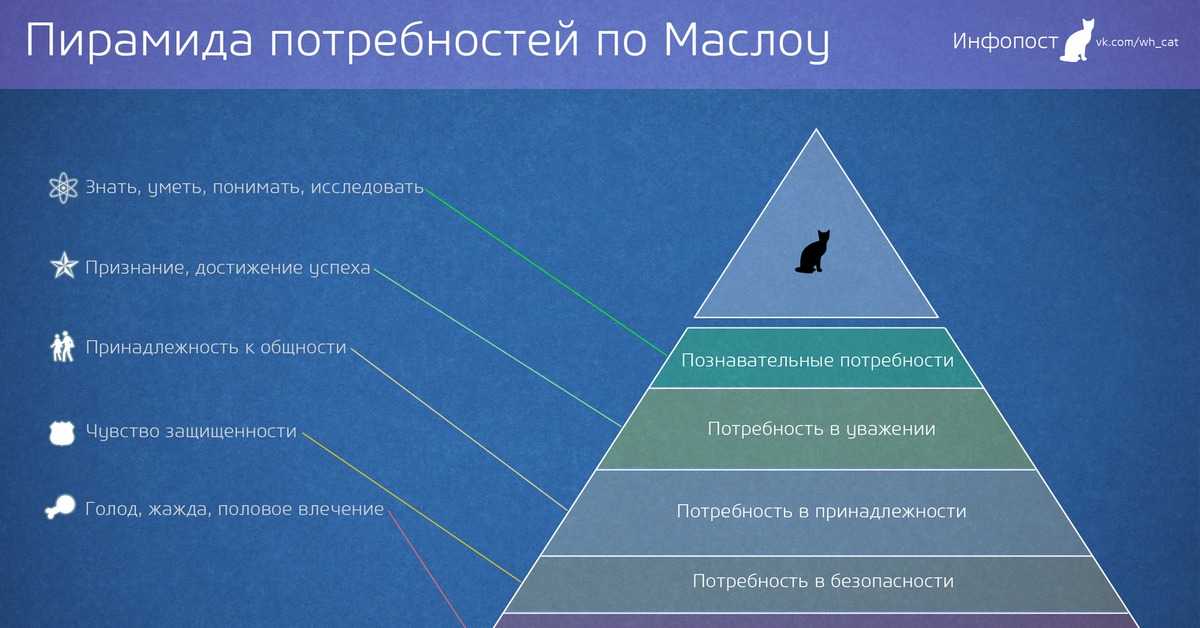 Пирамида потребностей по Маслоу

Инфопост vk.com/wh_cat

Знать, уметь, понимать, исследовать

Признание, достижение успеха

Принадлежность к общности

Чувство защищенности

Голод, жажда, половое влечение

Познавательные потребности

Потребность в уважении

Потребность в принадлежности

Потребность в безопасности